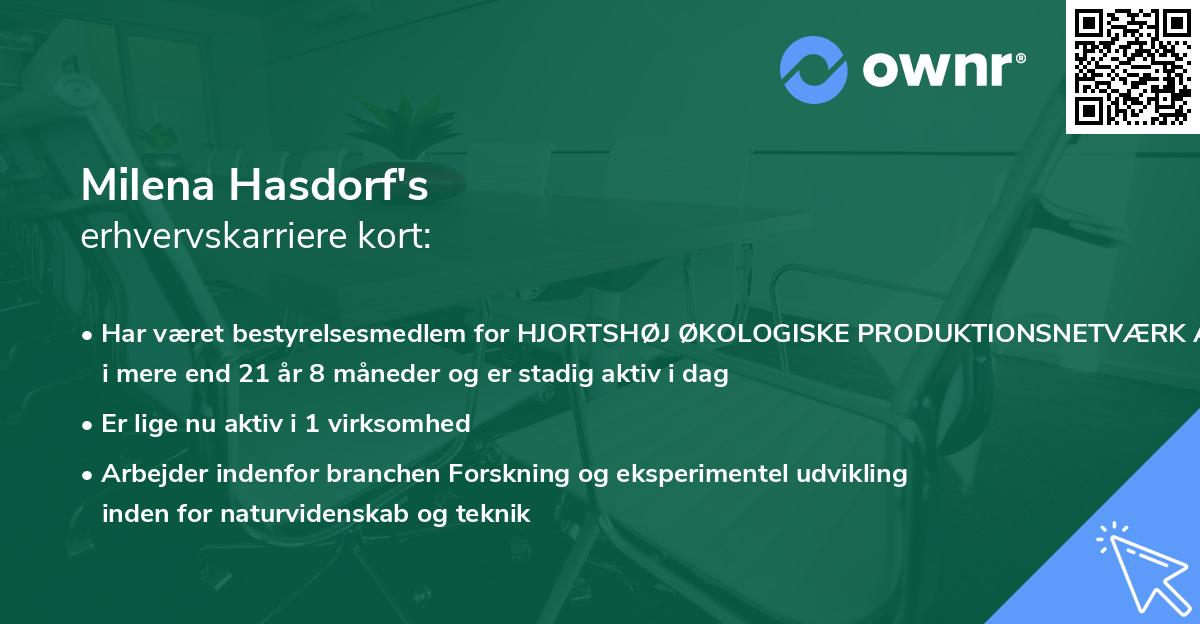 ownr®

Milena Hasdorf's
erhvervskarriere kort:

• Har været bestyrelsesmedlem for HJORTSHØJ ØKOLOGISKE PRODUKTIONSNETVÆRK A i mere end 21 år 8 måneder og er stadig aktiv i dag

• Er lige nu aktiv i 1 virksomhed

• Arbejder indenfor branchen Forskning og eksperimentel udvikling inden for naturvidenskab og teknik